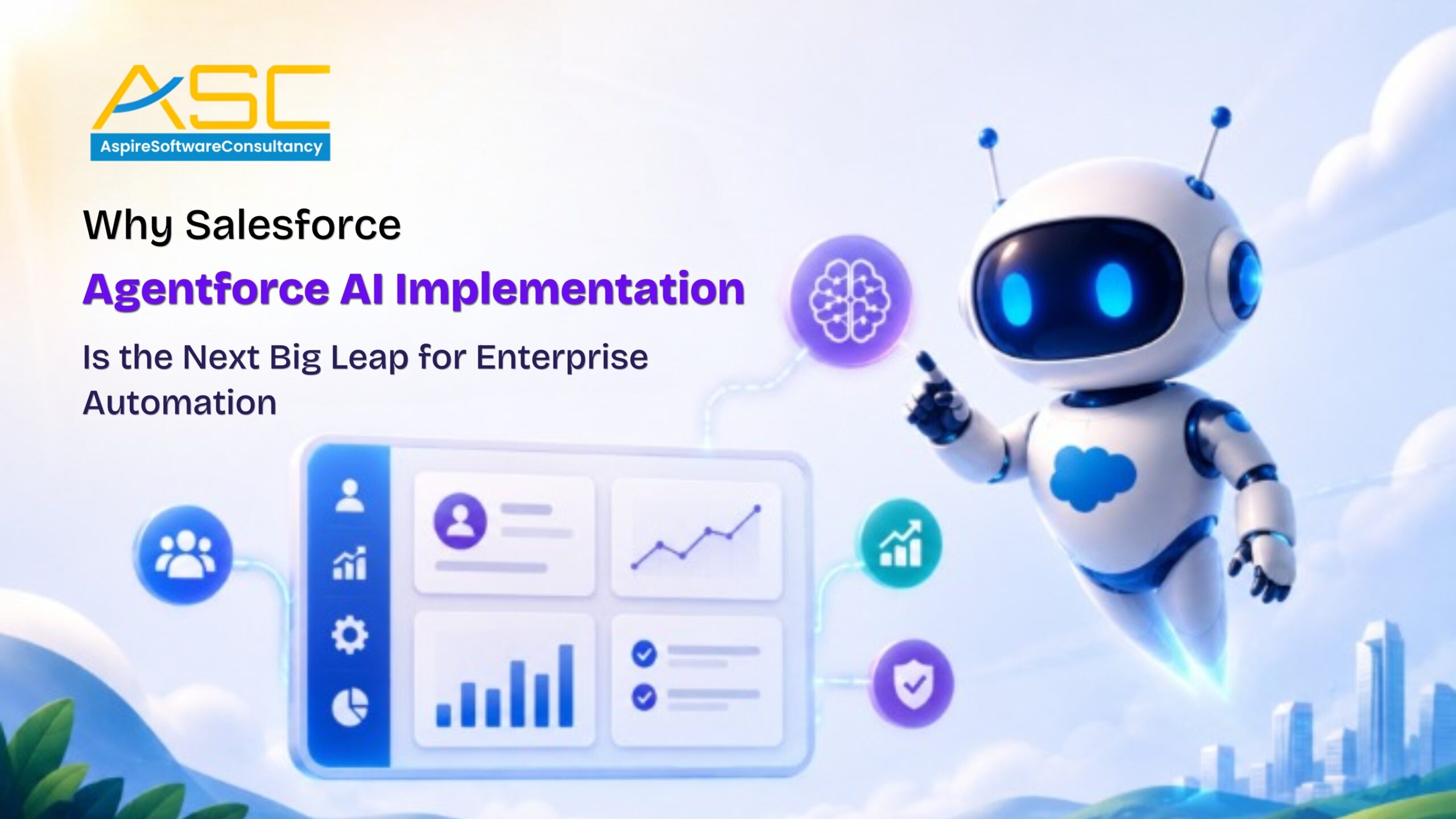 ASC
AspireSoftwareConsultancy

Why Salesforce
Agentforce AI Implementation
Is the Next Big Leap for Enterprise Automation